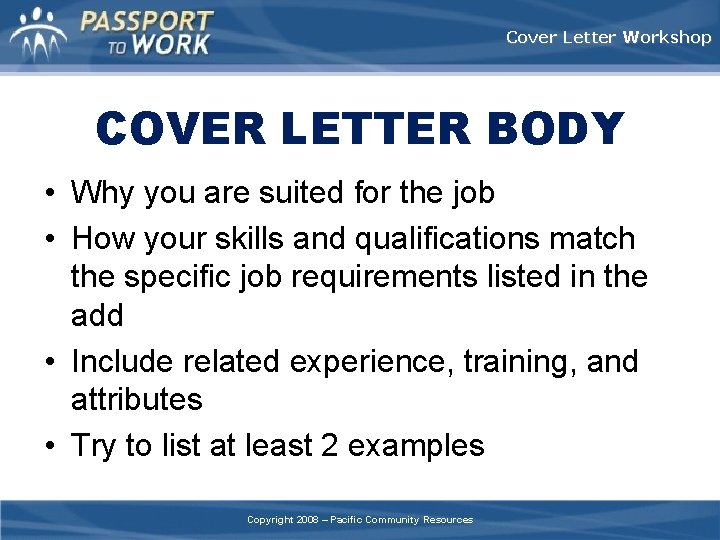 PASSPORT TO WORK

Cover Letter Workshop

COVER LETTER BODY

• Why you are suited for the job
• How your skills and qualifications match the specific job requirements listed in the add
• Include related experience, training, and attributes
• Try to list at least 2 examples

Copyright 2008 – Pacific Community Resources